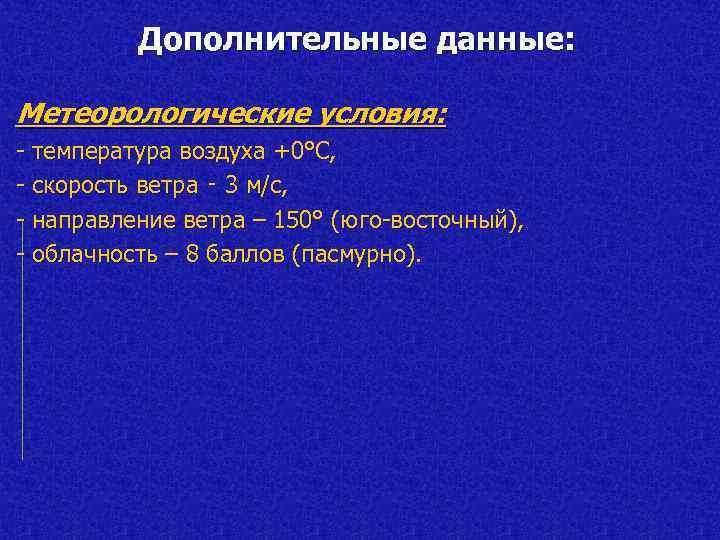 Дополнительные данные:

Метеорологические условия:

- температура воздуха +0°С,

- скорость ветра - 3 м/с,

- направление ветра – 150° (юго-восточный),

- облачность – 8 баллов (пасмурно).